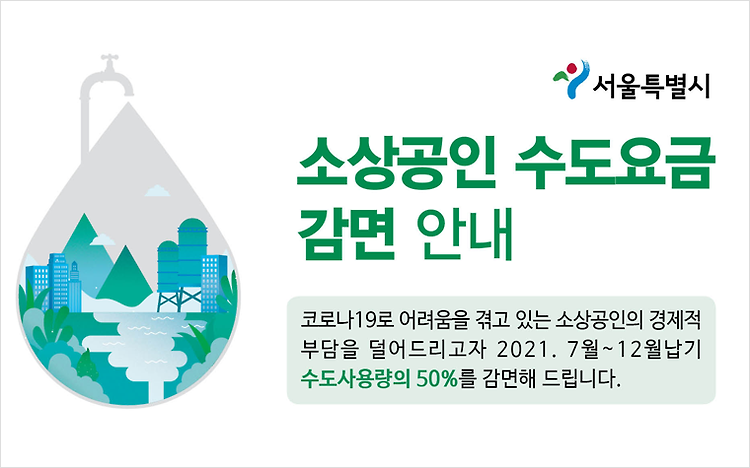 서울특별시

소상공인 수도요금 감면 안내

코로나19로 어려움을 겪고 있는 소상공인의 경제적 부담을 덜어드리고자 2021. 7월~12월납기 수도사용량의 50%를 감면해 드립니다.